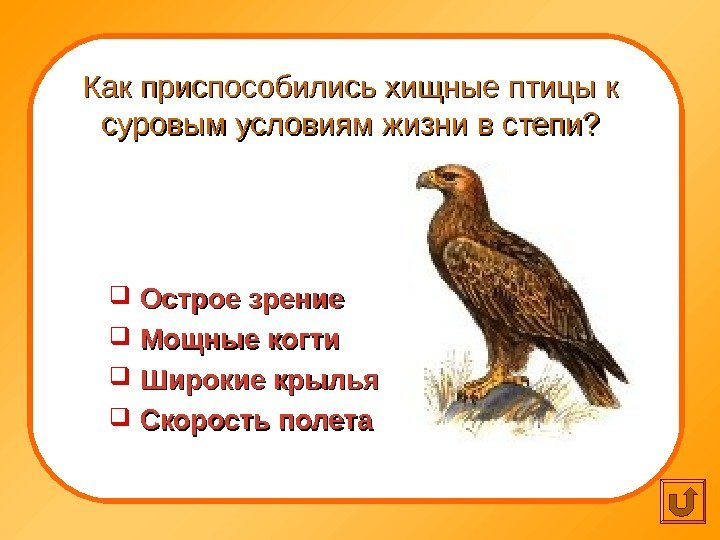 Как приспособились хищные птицы к суровым условиям жизни в степи?

❑ Острое зрение
❑ Мощные когти
❑ Широкие крылья
❑ Скорость полета